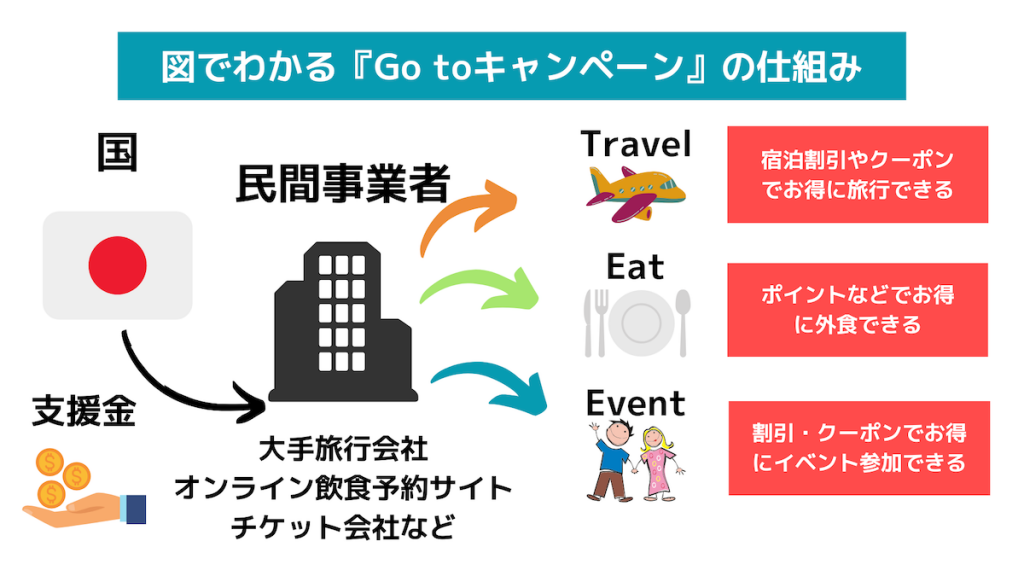 図でわかる『Go toキャンペーン』の仕組み

国

支援金

民間事業者

大手旅行会社
オンライン飲食予約サイト
チケット会社など

Travel

宿泊割引やクーポンでお得に旅行できる

Eat

ポイントなどでお得に外食できる

Event

割引・クーポンでお得にイベント参加できる